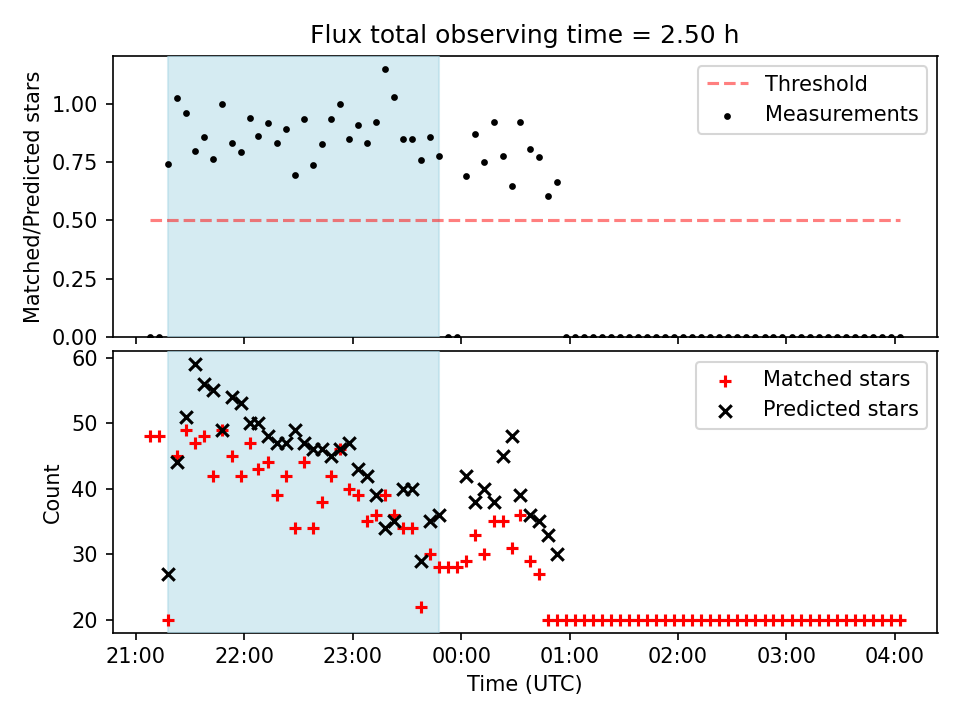 Flux total observing time = 2.50 h

Matched/Predicted stars

1.00
0.75
0.50
0.25
0.00

Threshold
Measurements

Count

60
50
40
30
20

Matched stars
Predicted stars

21:00 22:00 23:00 00:00 01:00 02:00 03:00 04:00

Time (UTC)